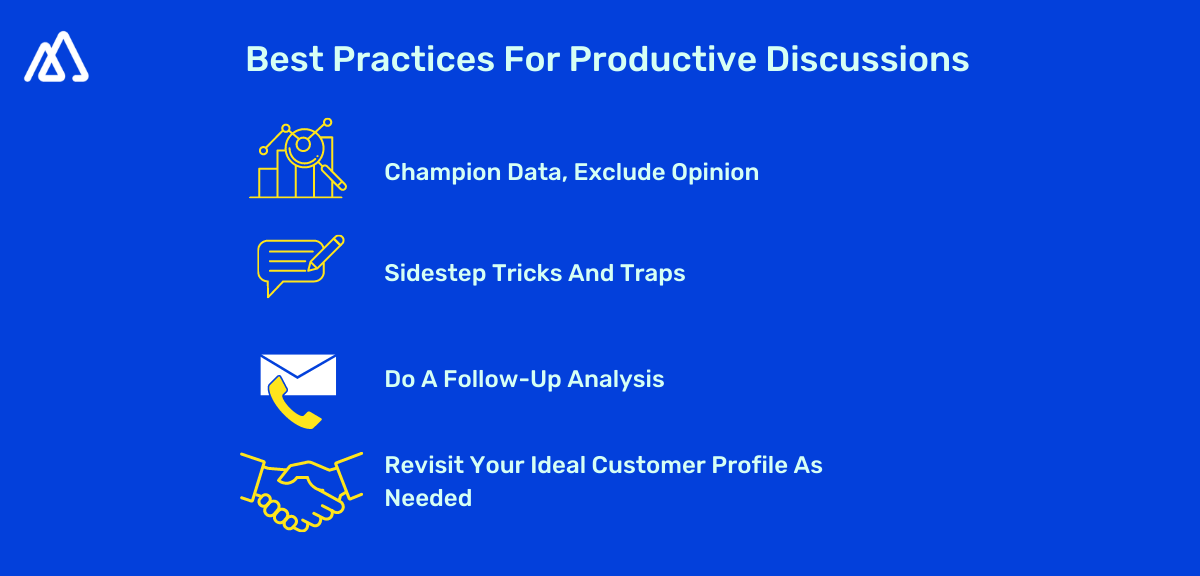 Best Practices For Productive Discussions

Champion Data, Exclude Opinion

Sidestep Tricks And Traps

Do A Follow-Up Analysis

Revisit Your Ideal Customer Profile As Needed